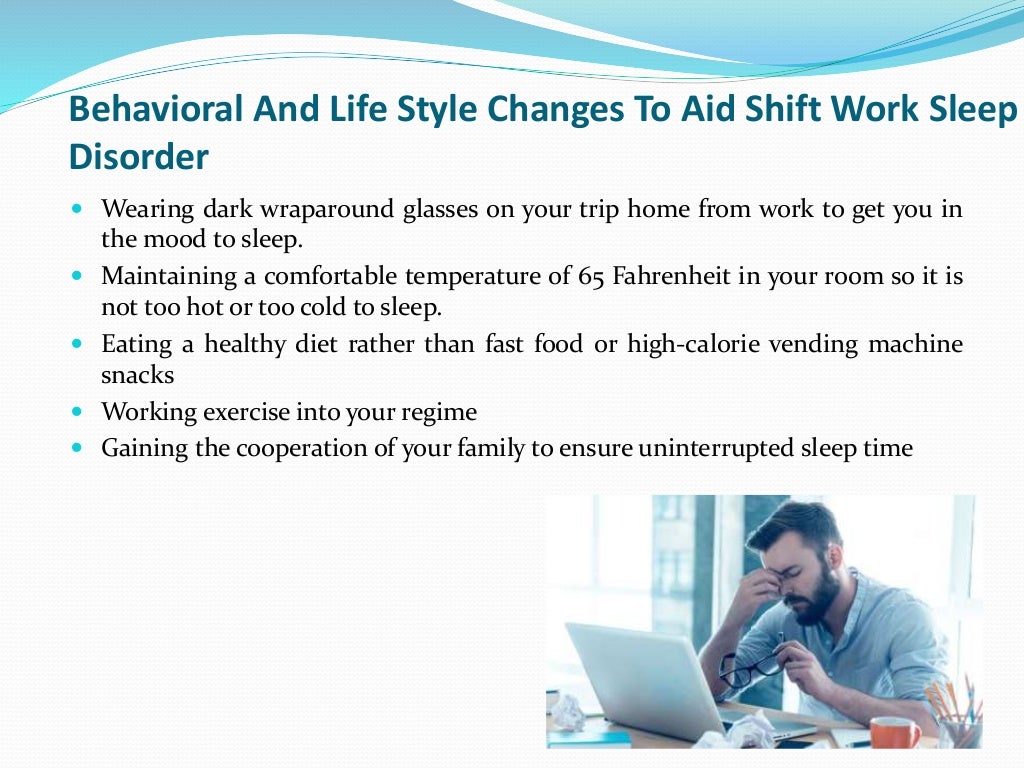 Behavioral And Life Style Changes To Aid Shift Work Sleep Disorder

- Wearing dark wraparound glasses on your trip home from work to get you in the mood to sleep.
- Maintaining a comfortable temperature of 65 Fahrenheit in your room so it is not too hot or too cold to sleep.
- Eating a healthy diet rather than fast food or high-calorie vending machine snacks
- Working exercise into your regime
- Gaining the cooperation of your family to ensure uninterrupted sleep time